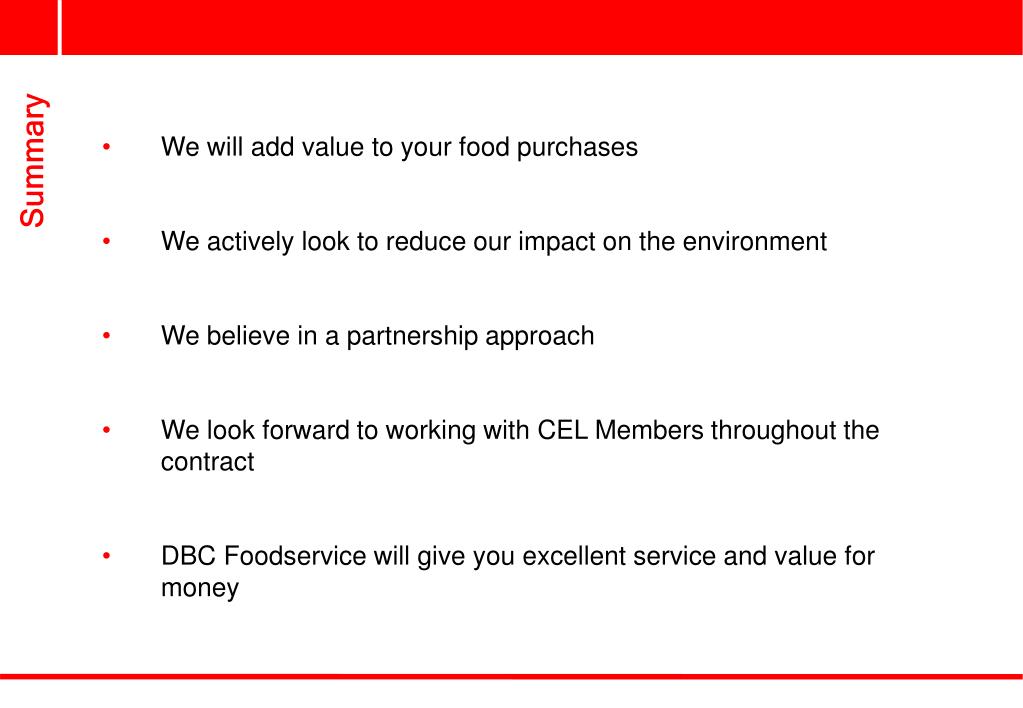 Summary

• We will add value to your food purchases

• We actively look to reduce our impact on the environment

• We believe in a partnership approach

• We look forward to working with CEL Members throughout the contract

• DBC Foodservice will give you excellent service and value for money